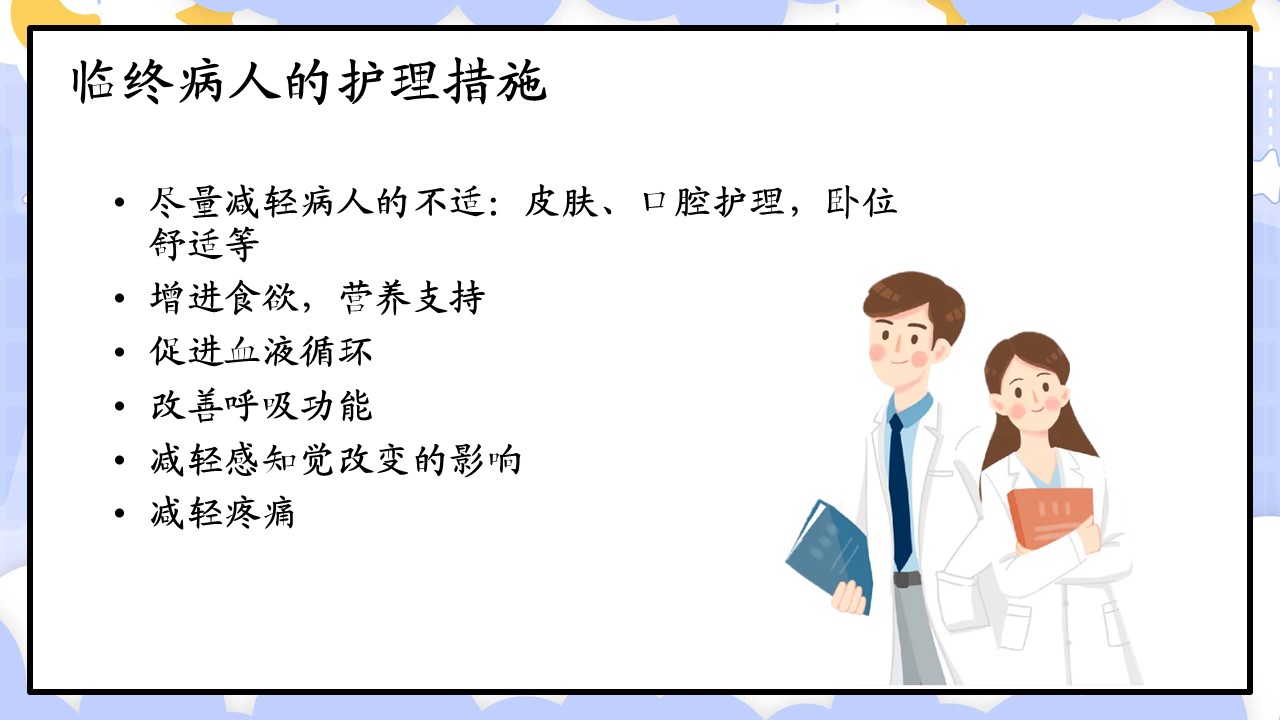 临终病人的护理措施

• 尽量减轻病人的不适：皮肤、口腔护理，卧位舒适等
• 增进食欲，营养支持
• 促进血液循环
• 改善呼吸功能
• 减轻感知觉改变的影响
• 减轻疼痛